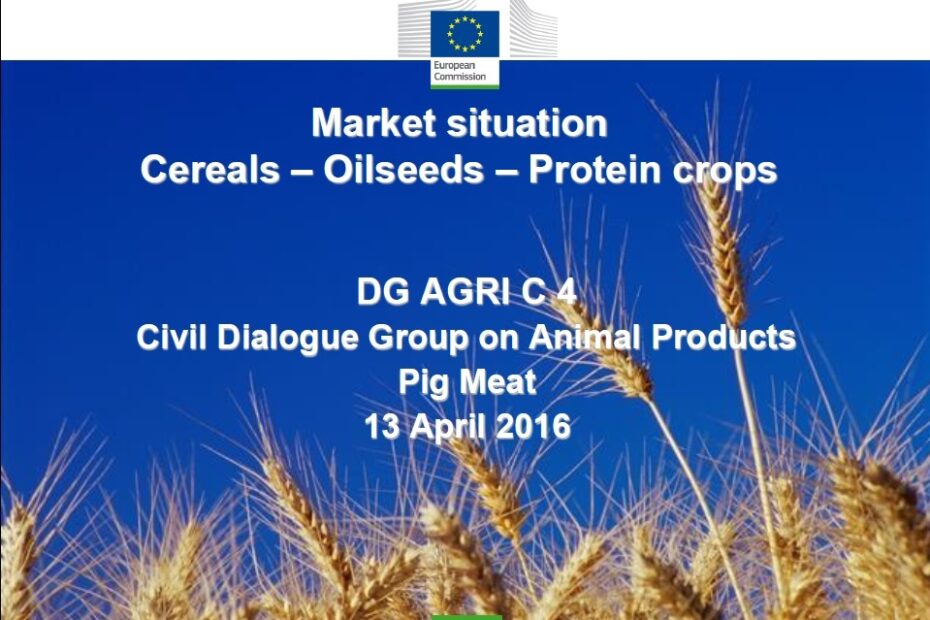 European Commission

Market situation
Cereals – Oilseeds – Protein crops

DG AGRI C 4
Civil Dialogue Group on Animal Products
Pig Meat
13 April 2016